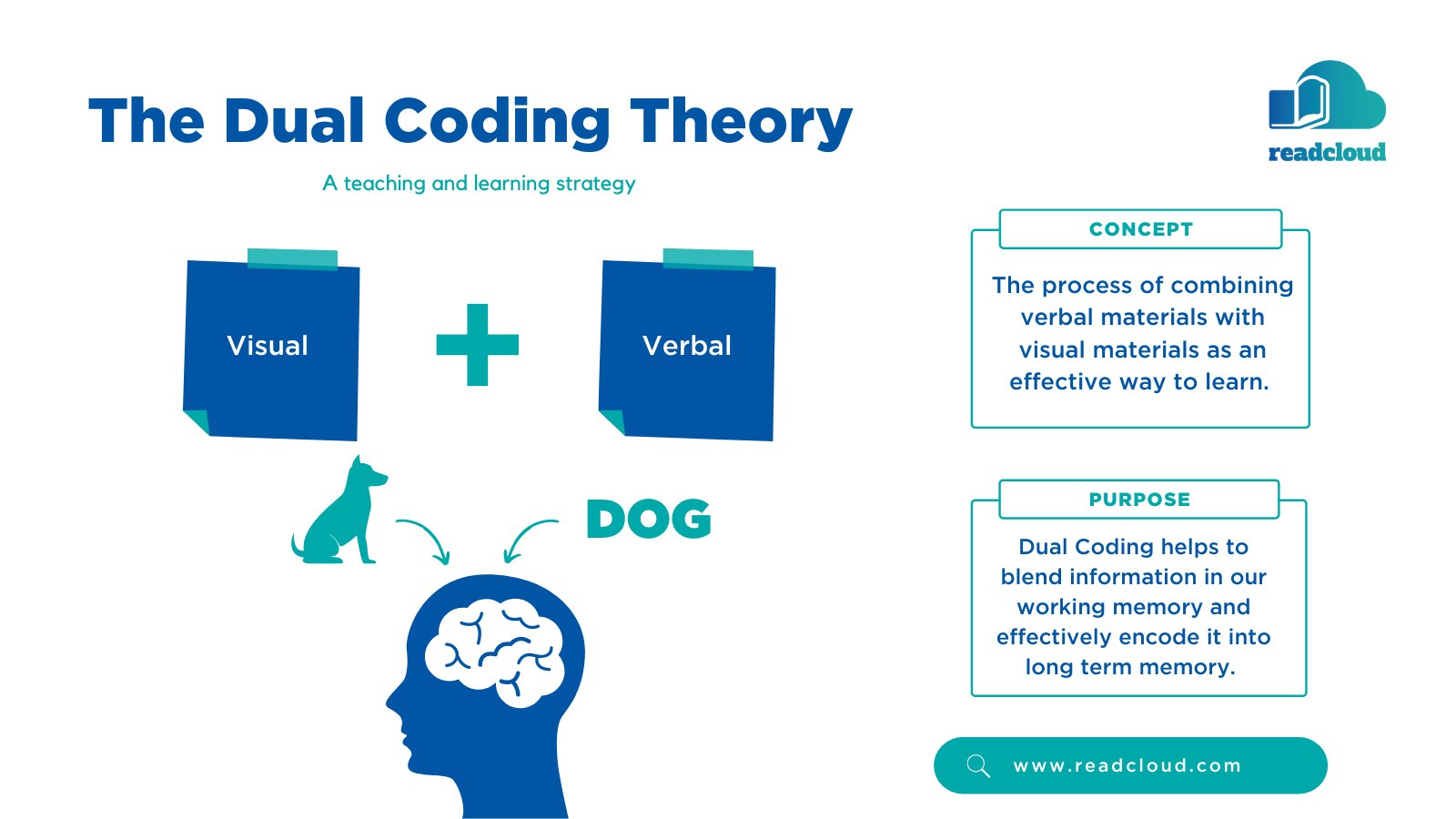 The Dual Coding Theory

A teaching and learning strategy

readcloud

Visual

Verbal

DOG

CONCEPT

The process of combining verbal materials with visual materials as an effective way to learn.

PURPOSE

Dual Coding helps to blend information in our working memory and effectively encode it into long term memory.

www.readcloud.com